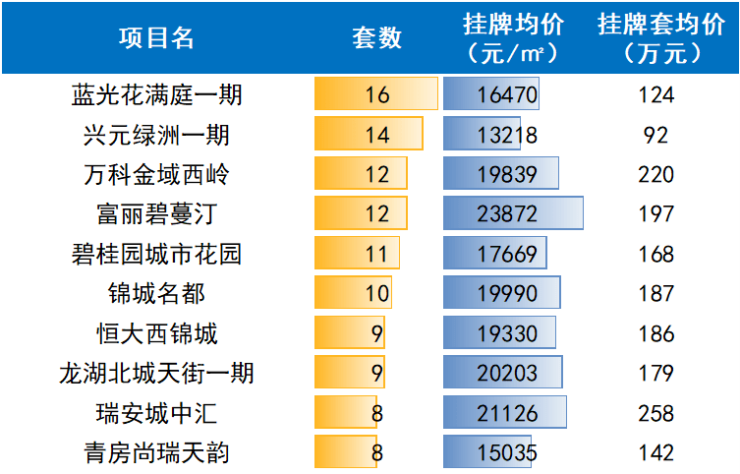 | 项目名 | 套数 | 挂牌均价（元/㎡） | 挂牌套均价（万元） |
|---|---|---|---|
| 蓝光花满庭一期 | 16 | 16470 | 124 |
| 兴元绿洲一期 | 14 | 13218 | 92 |
| 万科金域西岭 | 12 | 19839 | 220 |
| 富丽碧蔓汀 | 12 | 23872 | 197 |
| 碧桂园城市花园 | 11 | 17669 | 168 |
| 锦城名都 | 10 | 19990 | 187 |
| 恒大西锦城 | 9 | 19330 | 186 |
| 龙湖北城天街一期 | 9 | 20203 | 179 |
| 瑞安城中汇 | 8 | 21126 | 258 |
| 青房尚瑞天韵 | 8 | 15035 | 142 |